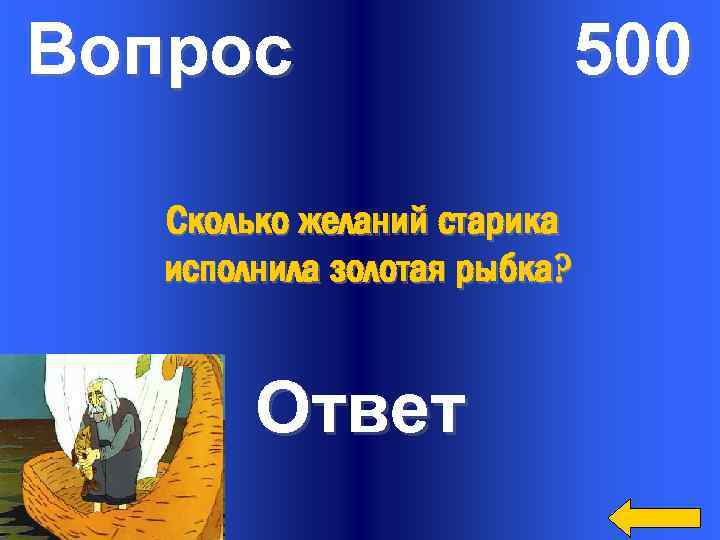 Вопрос 500

Сколько желаний старика исполнила золотая рыбка?

Ответ